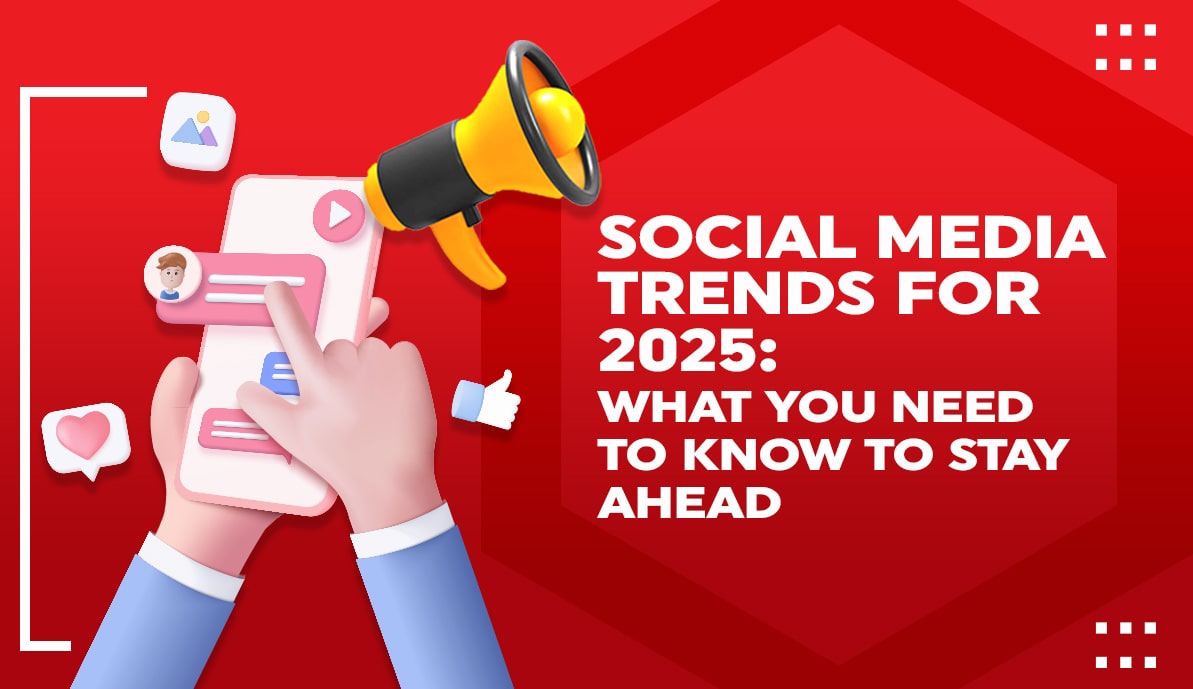 SOCIAL MEDIA TRENDS FOR 2025:
WHAT YOU NEED TO KNOW TO STAY AHEAD